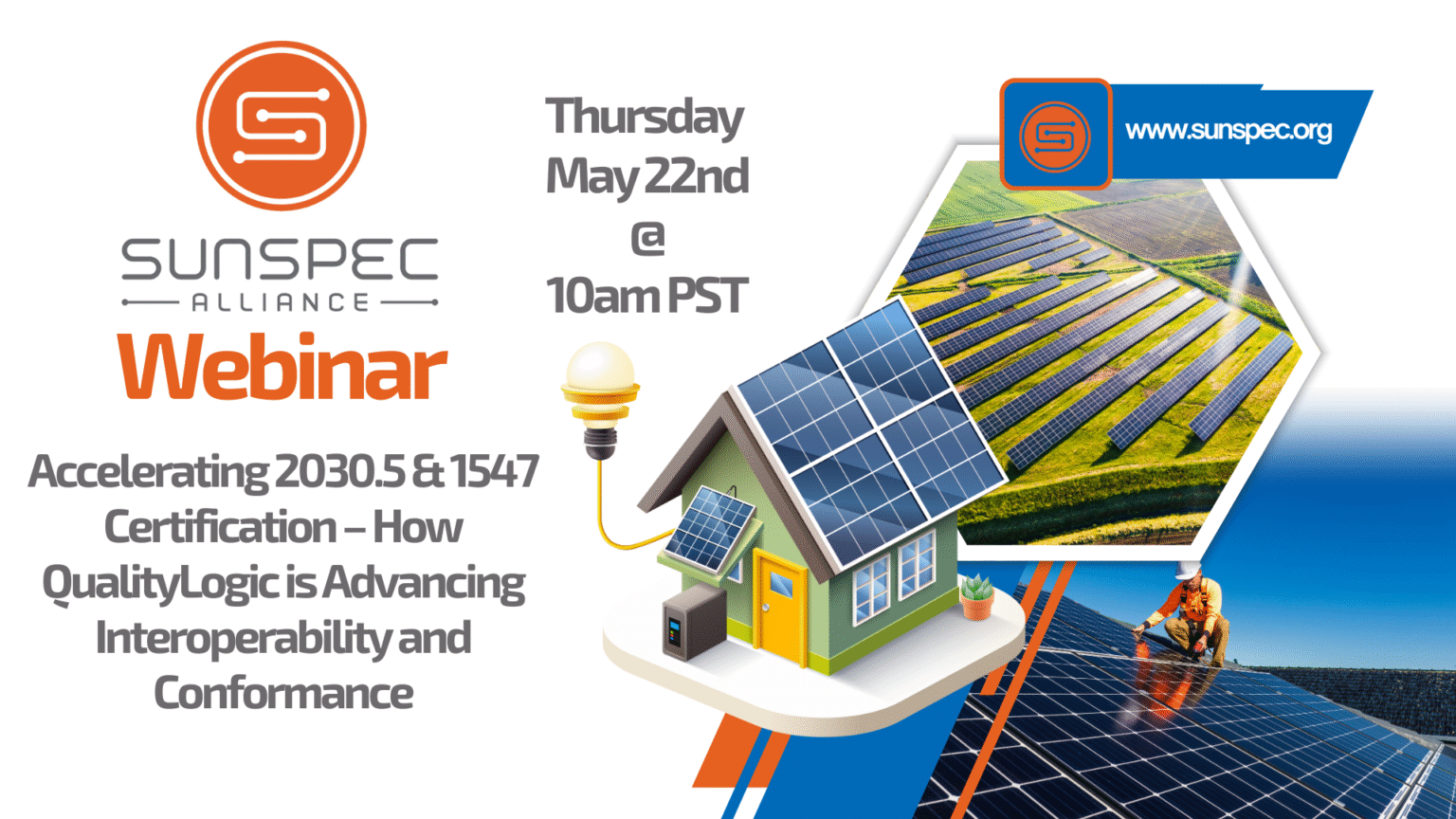 SUNSPEC
ALLIANCE
Webinar

Accelerating 2030.5 & 1547 Certification – How QualityLogic is Advancing Interoperability and Conformance

Thursday
May 22nd
@
10am PST

www.sunspec.org